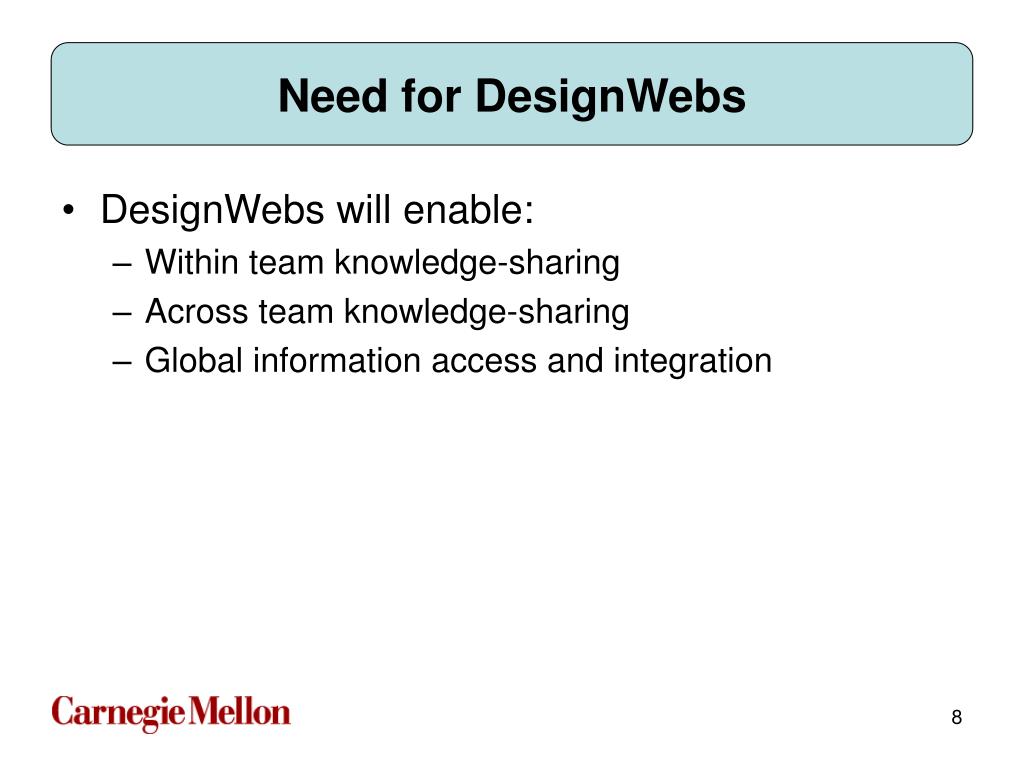 Need for DesignWebs

• DesignWebs will enable:
– Within team knowledge-sharing
– Across team knowledge-sharing
– Global information access and integration

Carnegie Mellon

8